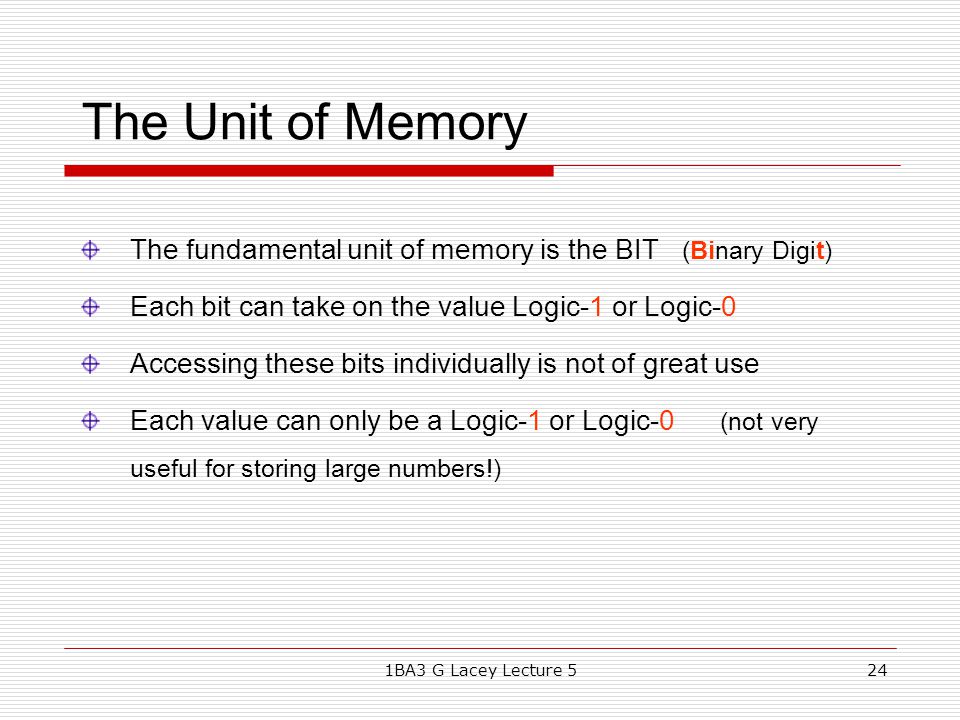 The Unit of Memory

The fundamental unit of memory is the BIT (Binary Digit)

Each bit can take on the value Logic-1 or Logic-0

Accessing these bits individually is not of great use

Each value can only be a Logic-1 or Logic-0 (not very useful for storing large numbers!)

1BA3 G Lacey Lecture 5

24